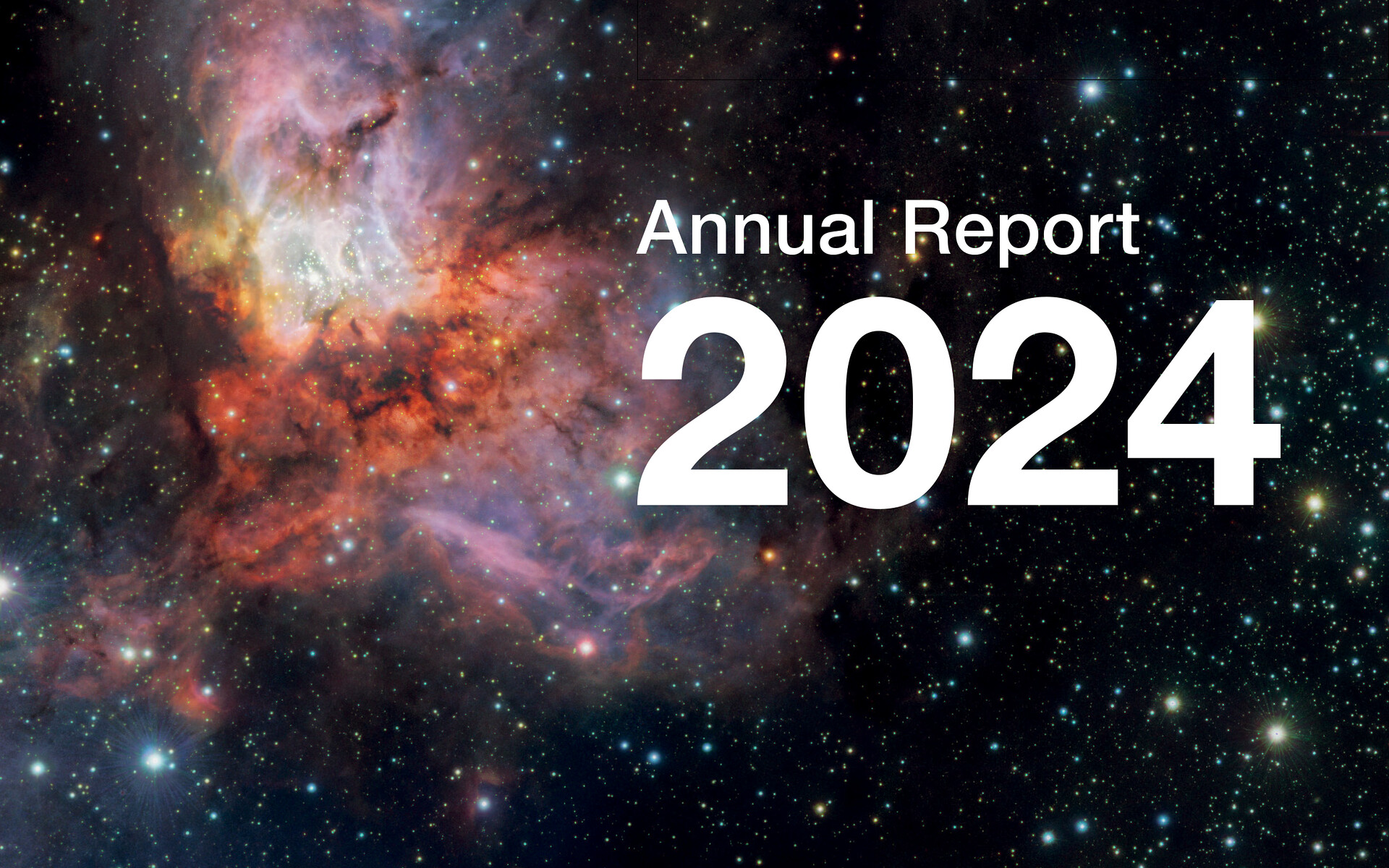 Annual Report
2024